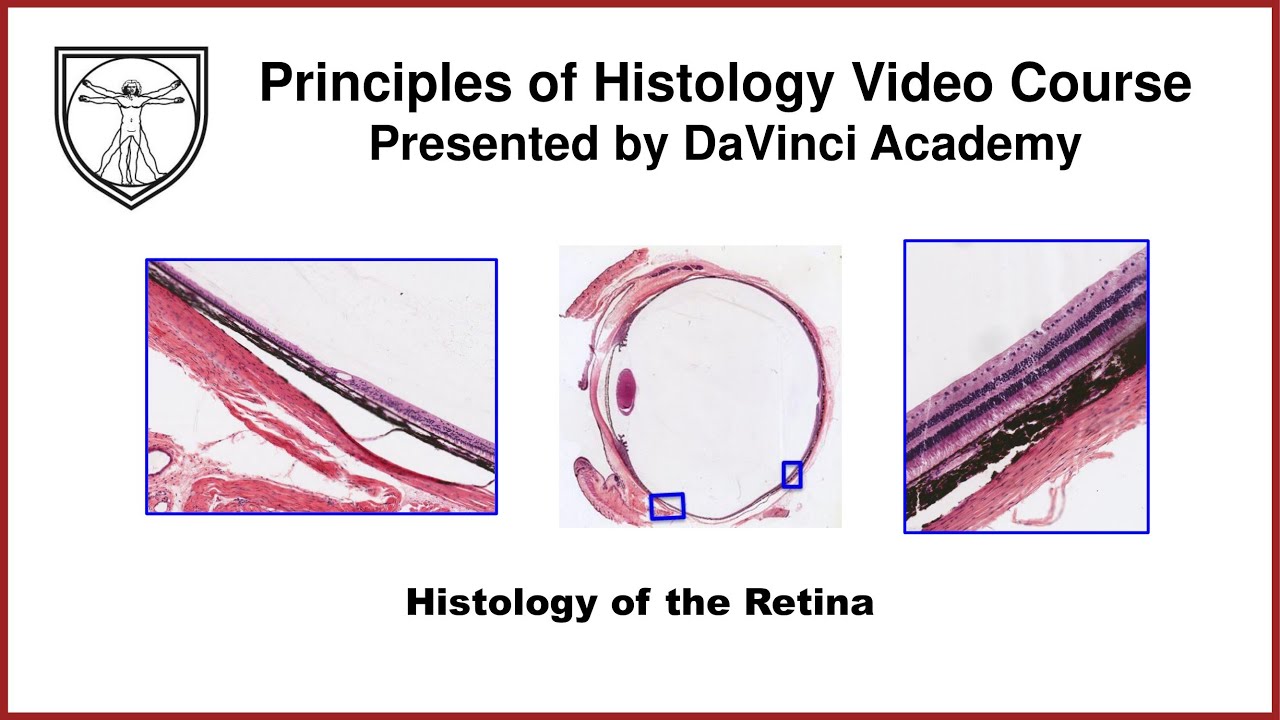 Principles of Histology Video Course
Presented by DaVinci Academy

Histology of the Retina